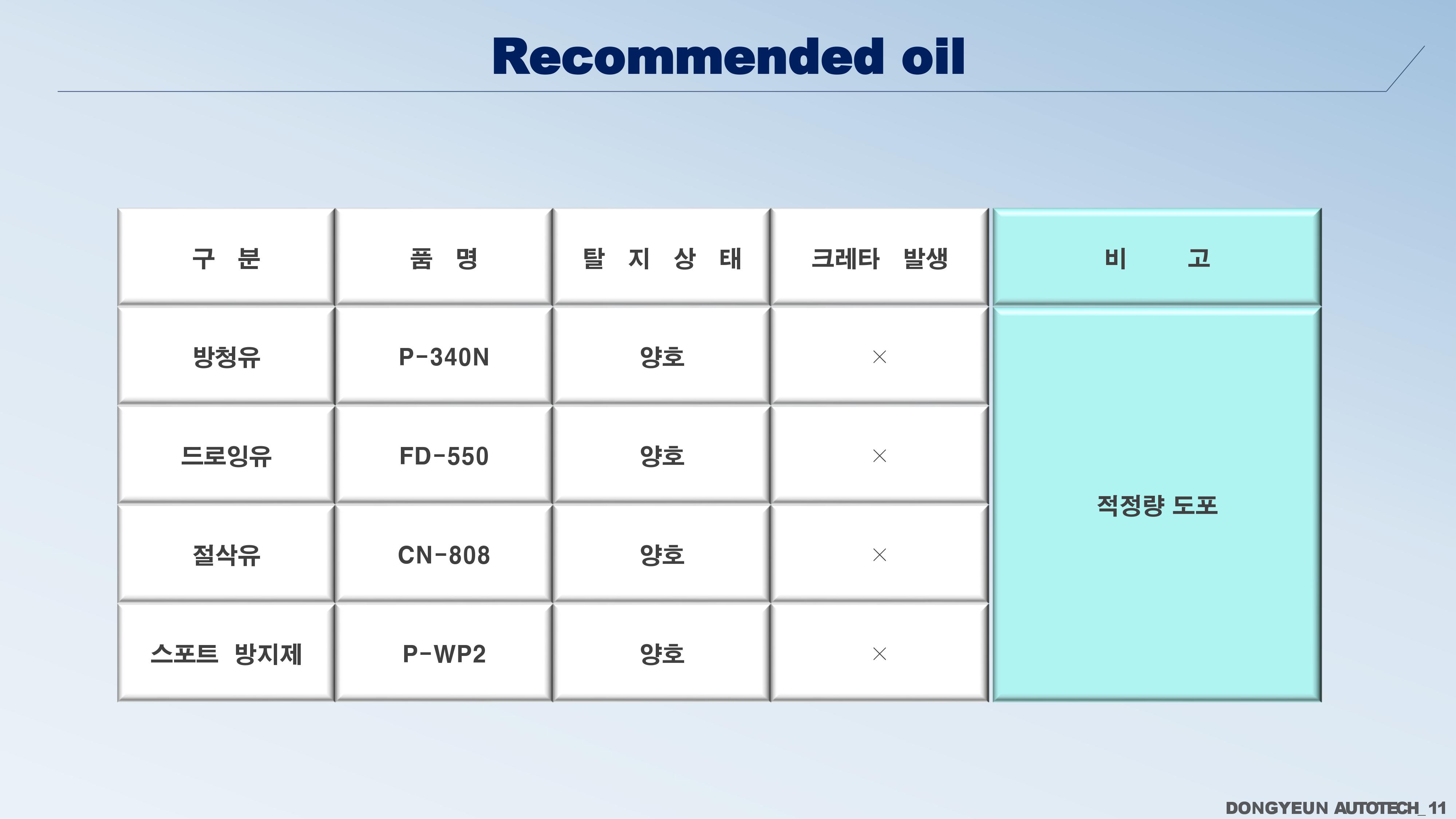 Recommended oil

| 구 분 | 품 명 | 탈 지 상 태 | 크레타 발생 | 비 고 |
|---|---|---|---|---|
| 방청유 | P-340N | 양호 | × | 적정량 도포 |
| 드로잉유 | FD-550 | 양호 | × | |
| 절삭유 | CN-808 | 양호 | × | |
| 스포트 방지제 | P-WP2 | 양호 | × | |

DONGYEUN AUTOTECH_11